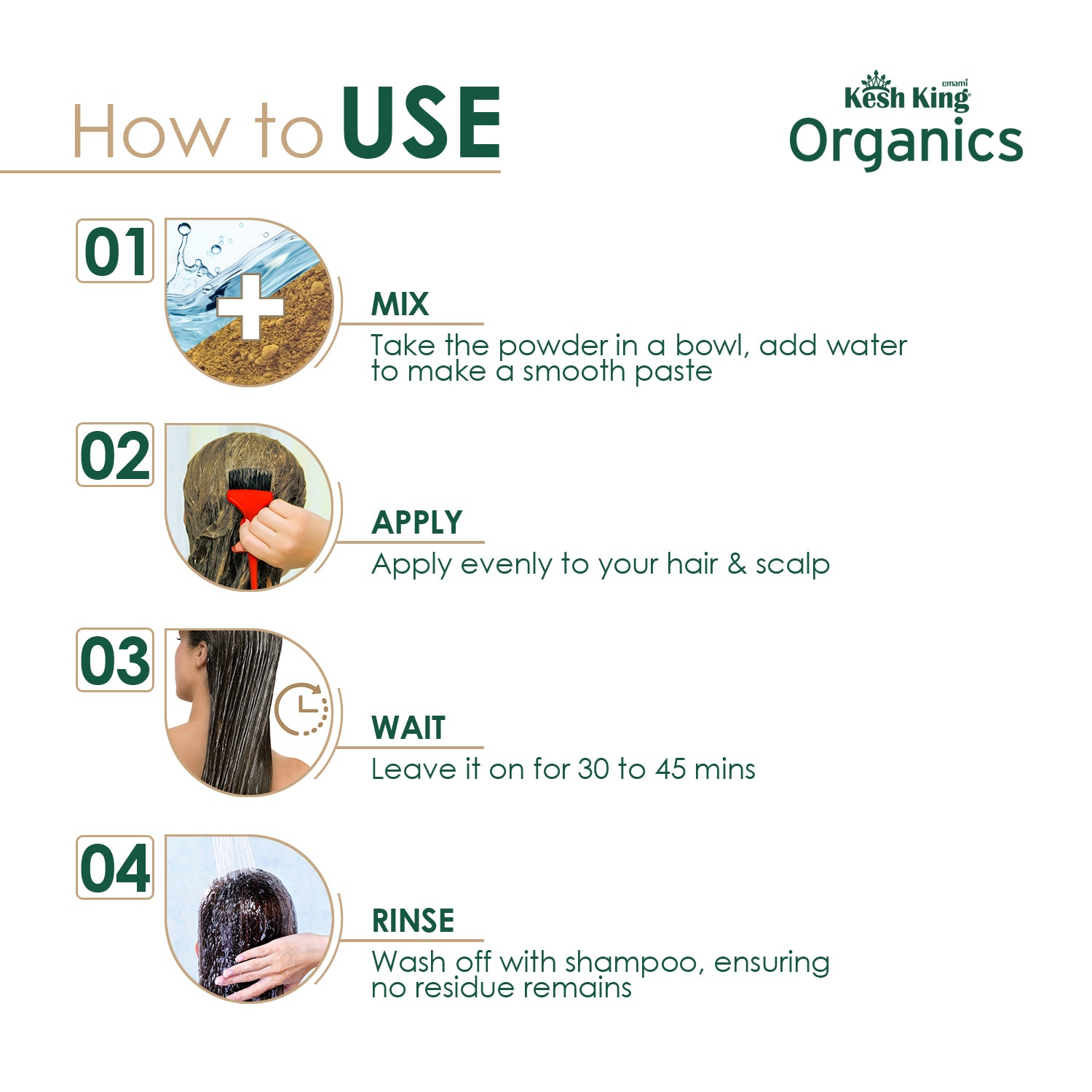 How to USE

emami
Kesh King
Organics

01

MIX

Take the powder in a bowl, add water to make a smooth paste

02

APPLY

Apply evenly to your hair & scalp

03

WAIT

Leave it on for 30 to 45 mins

04

RINSE

Wash off with shampoo, ensuring no residue remains